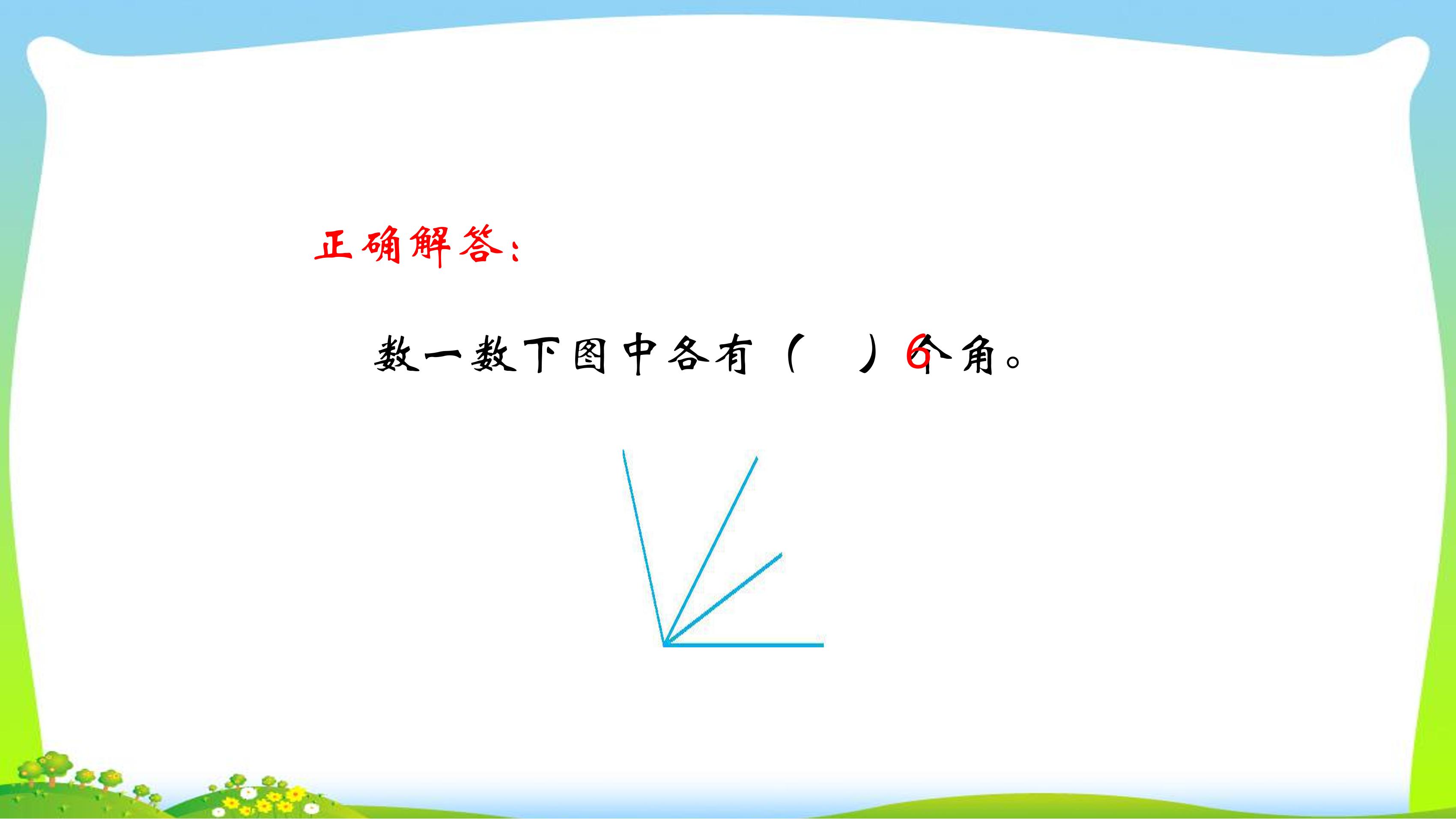 正确解答：

数一数下图中各有（　）6个角。